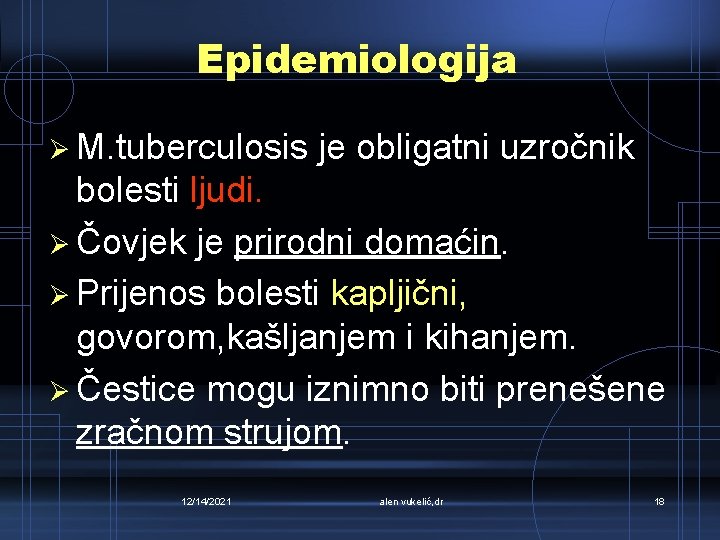 Epidemiologija

➢ M.tuberculosis je obligatni uzročnik bolesti ljudi.

➢ Čovjek je prirodni domaćin.

➢ Prijenos bolesti kapljični, govorom,kašljanjem i kihanjem.

➢ Čestice mogu iznimno biti prenešene zračnom strujom.

12/14/2021 alen vukelić,dr 18